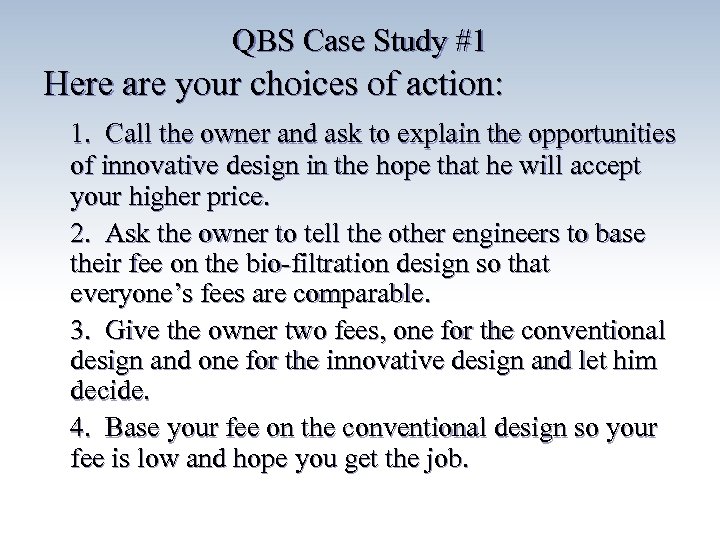 QBS Case Study #1

Here are your choices of action:

1. Call the owner and ask to explain the opportunities of innovative design in the hope that he will accept your higher price.

2. Ask the owner to tell the other engineers to base their fee on the bio-filtration design so that everyone's fees are comparable.

3. Give the owner two fees, one for the conventional design and one for the innovative design and let him decide.

4. Base your fee on the conventional design so your fee is low and hope you get the job.